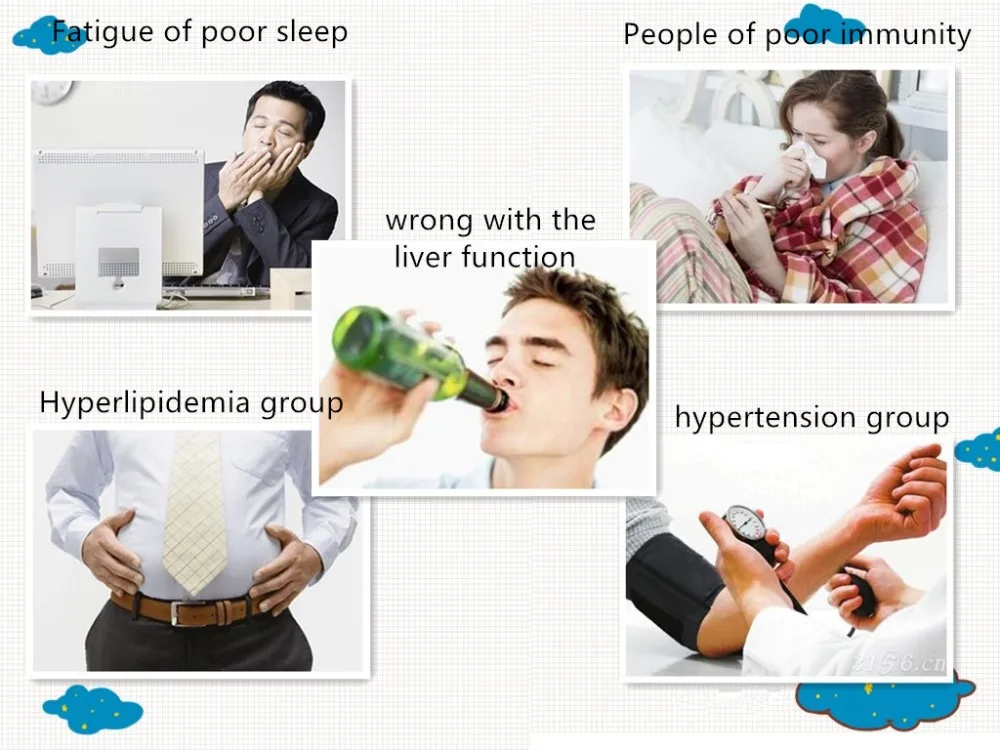 Fatigue of poor sleep

People of poor immunity

wrong with the liver function

Hyperlipidemia group

hypertension group

z156.cn